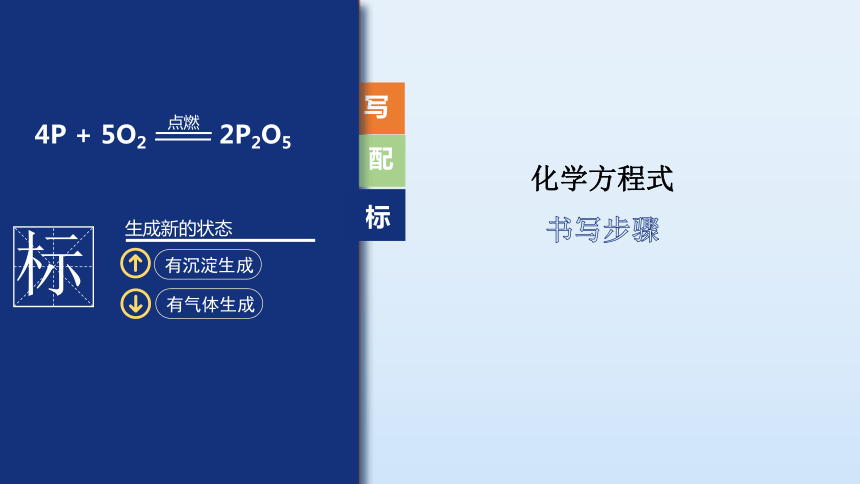 $4P + 5O_2 \xlongequal{点燃} 2P_2O_5$

标

生成新的状态

↑ 有沉淀生成

↓ 有气体生成

写

配

标

化学方程式

书写步骤